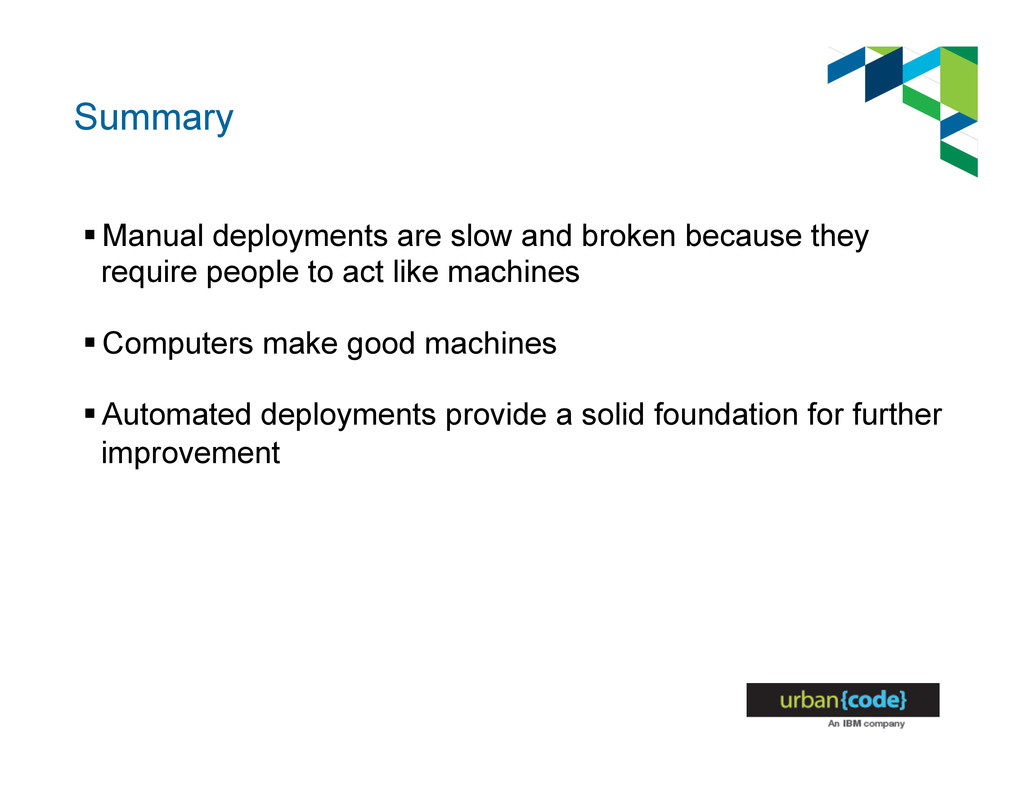 Summary

▪ Manual deployments are slow and broken because they require people to act like machines

▪ Computers make good machines

▪ Automated deployments provide a solid foundation for further improvement

urban{code}
An IBM company